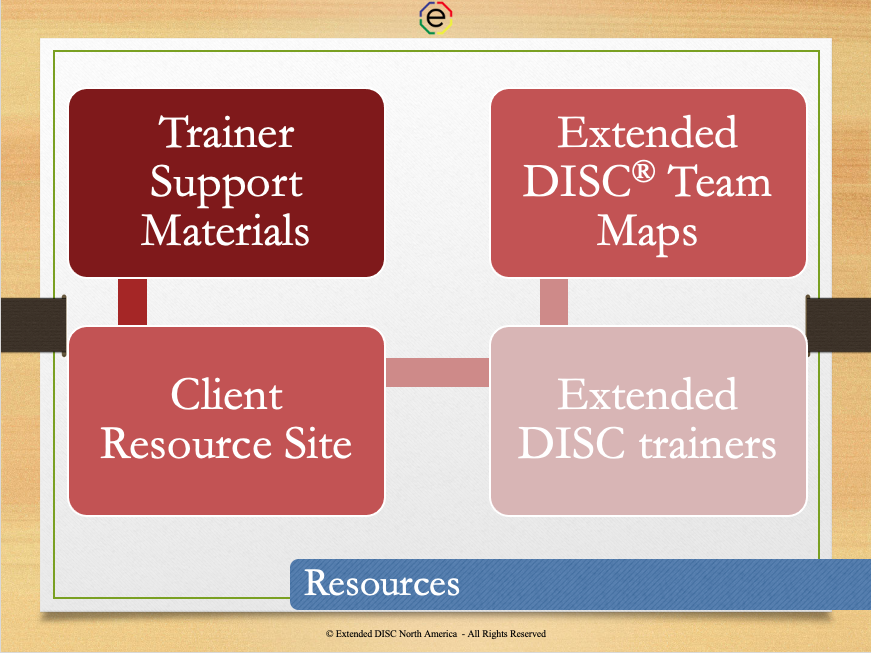 e

Trainer Support Materials

Extended DISC® Team Maps

Client Resource Site

Extended DISC trainers

Resources

© Extended DISC North America - All Rights Reserved